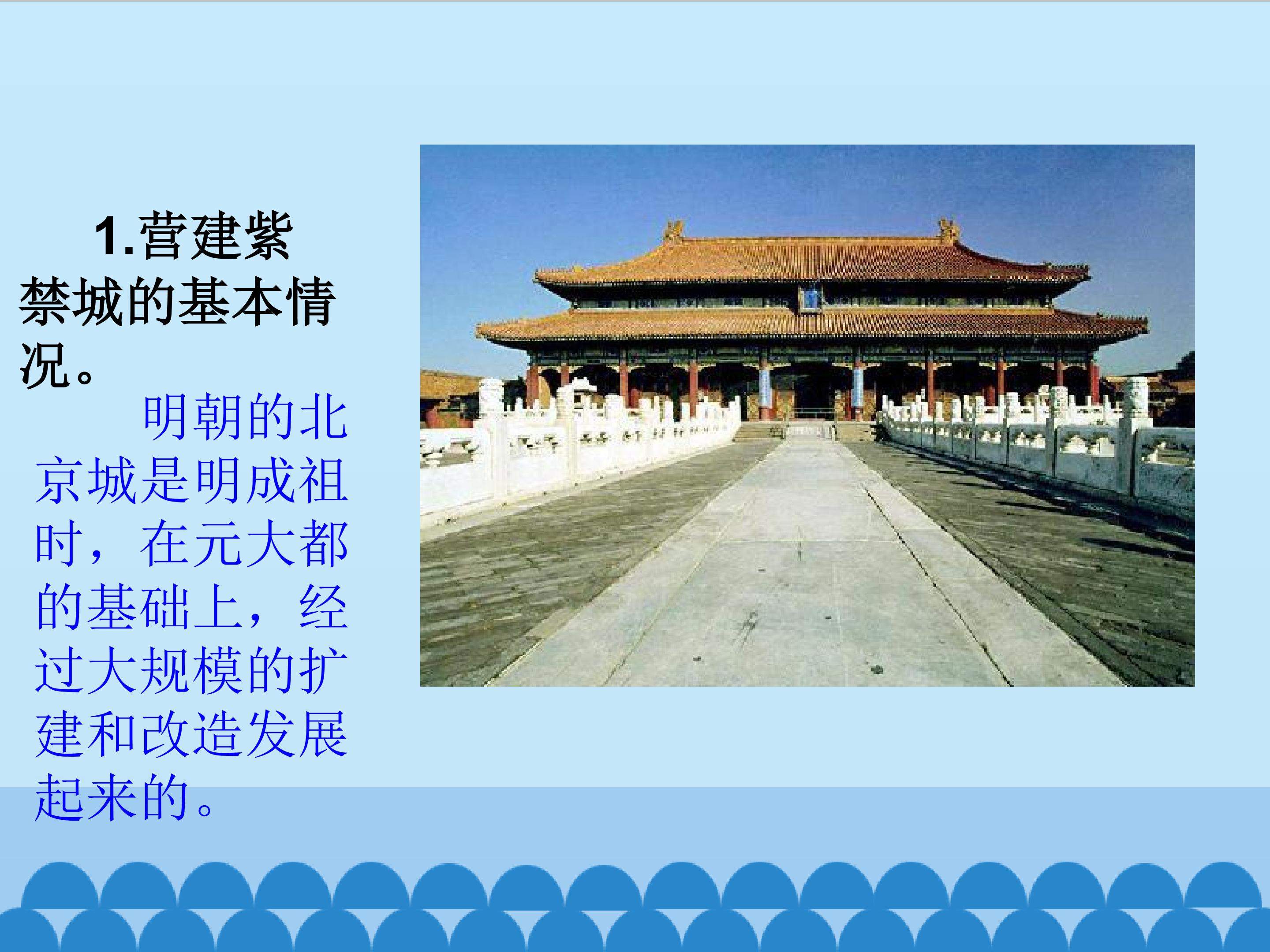 1.营建紫禁城的基本情况。

明朝的北京城是明成祖时，在元大都的基础上，经过大规模的扩建和改造发展起来的。